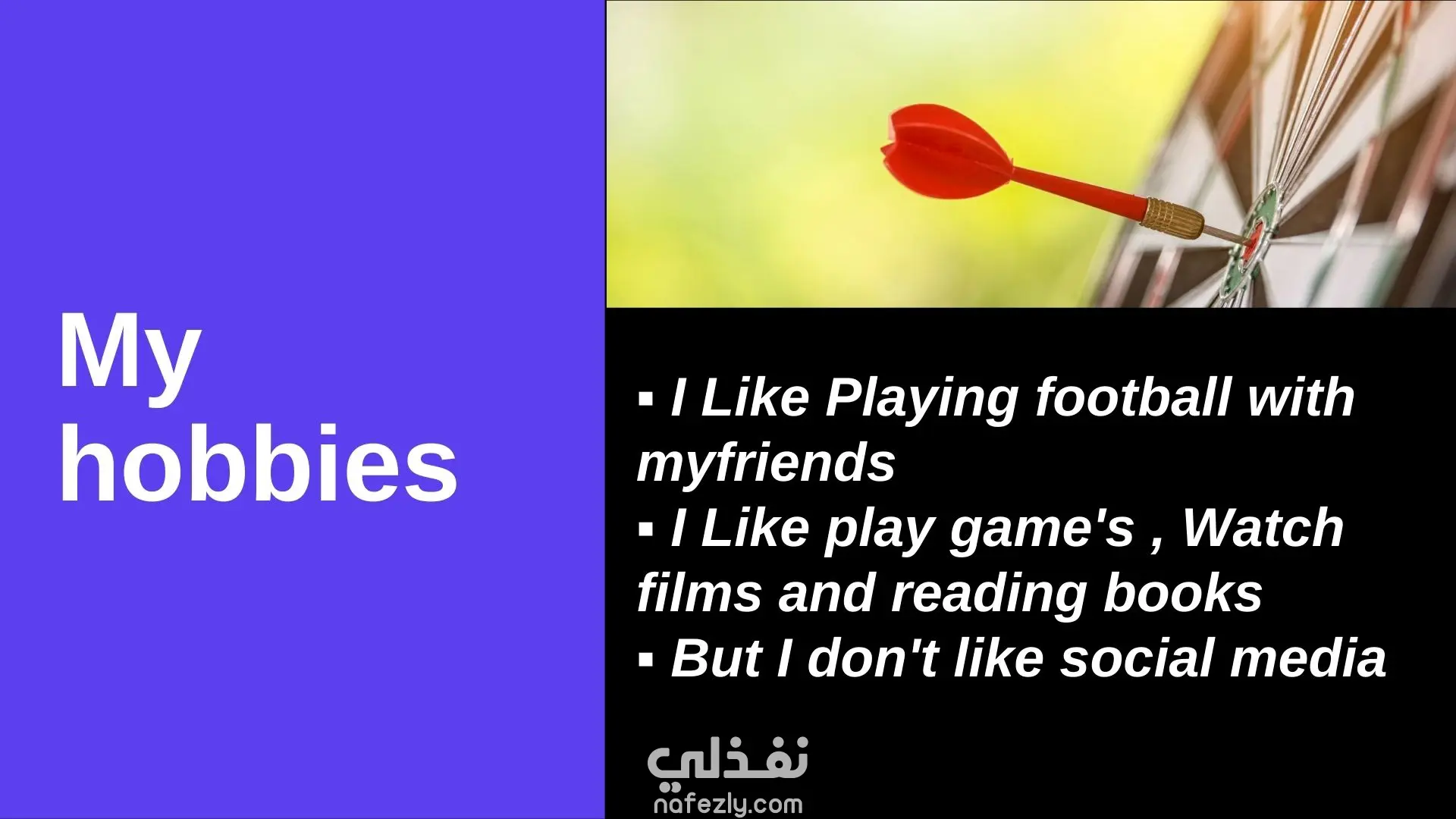 My hobbies

▪ I Like Playing football with myfriends
▪ I Like play game's , Watch films and reading books
▪ But I don't like social media

نفذلي
nafezly.com